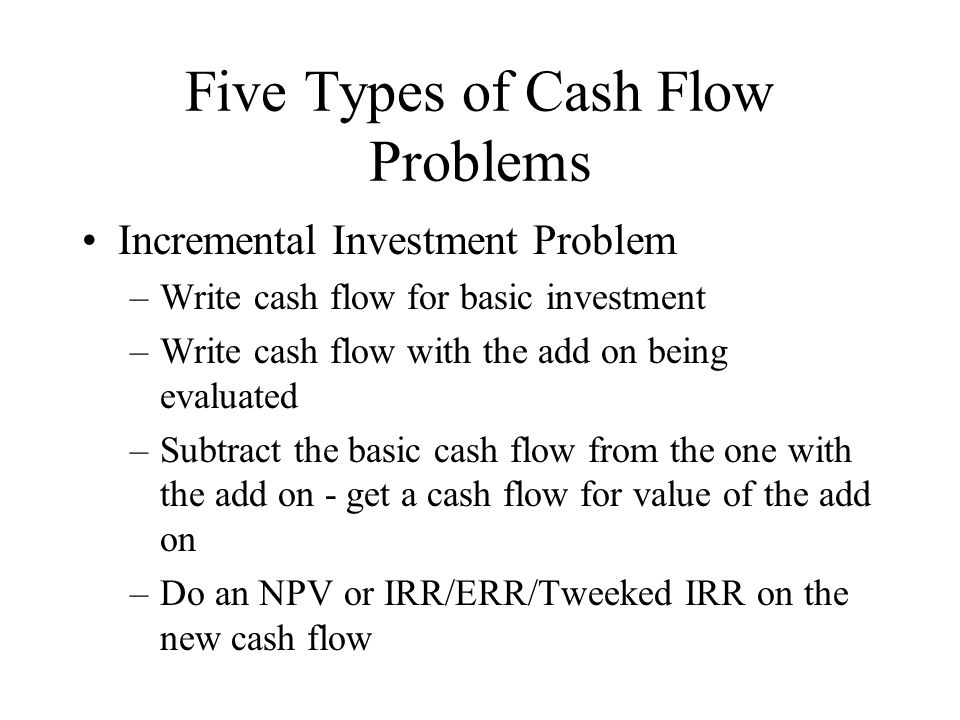 Five Types of Cash Flow Problems

• Incremental Investment Problem
– Write cash flow for basic investment
– Write cash flow with the add on being evaluated
– Subtract the basic cash flow from the one with the add on - get a cash flow for value of the add on
– Do an NPV or IRR/ERR/Tweeked IRR on the new cash flow